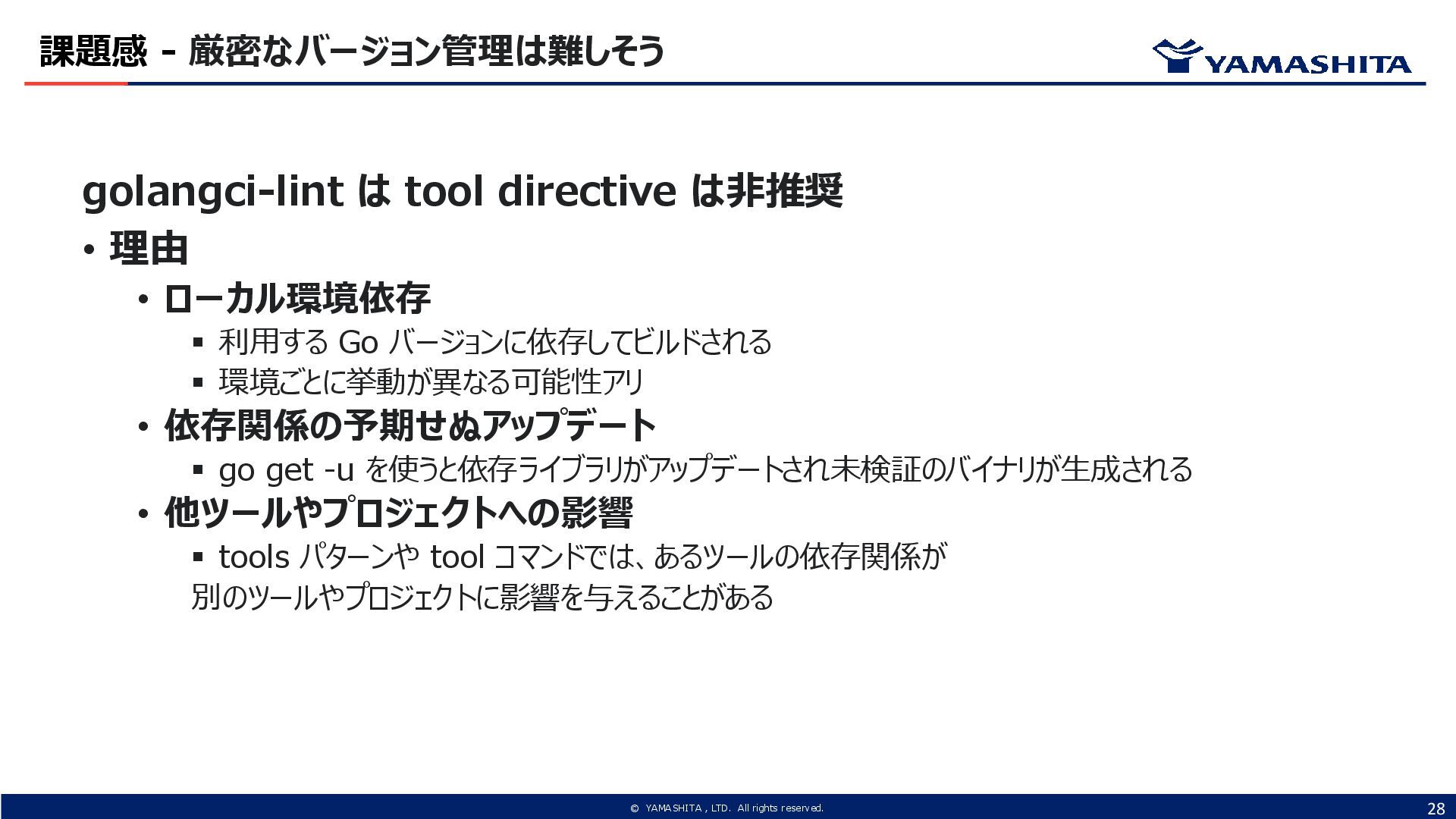 課題感 - 厳密なバージョン管理は難しそう

YAMASHITA

golangci-lint は tool directive は非推奨

• 理由

• ローカル環境依存

▪ 利用する Go バージョンに依存してビルドされる

▪ 環境ごとに挙動が異なる可能性アリ

• 依存関係の予期せぬアップデート

▪ go get -u を使うと依存ライブラリがアップデートされ未検証のバイナリが生成される

• 他ツールやプロジェクトへの影響

▪ tools パターンや tool コマンドでは、あるツールの依存関係が別のツールやプロジェクトに影響を与えることがある

© YAMASHITA , LTD. All rights reserved.

28